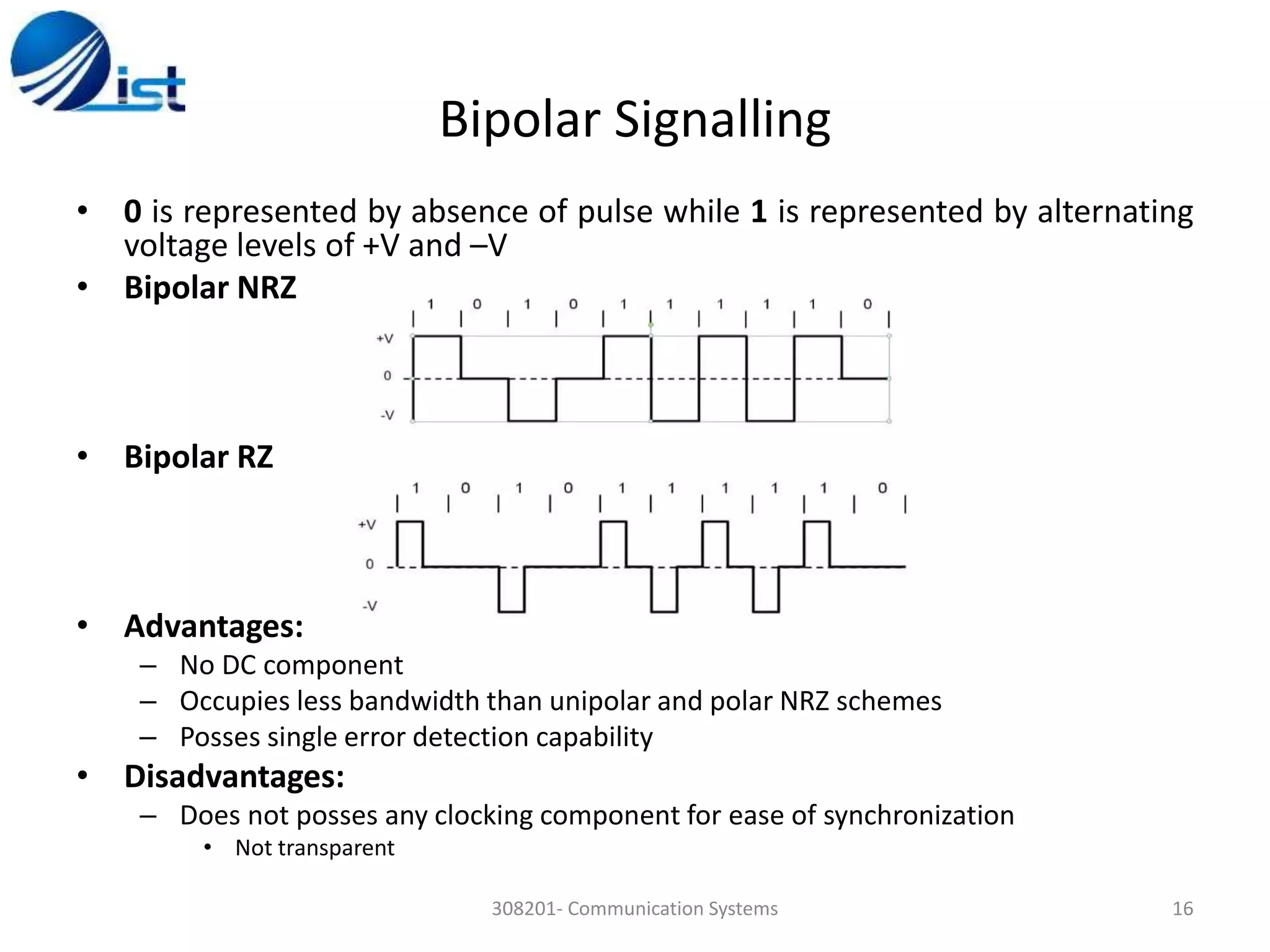 ist

Bipolar Signalling

• **0** is represented by absence of pulse while **1** is represented by alternating voltage levels of +V and –V
• **Bipolar NRZ**

1 0 1 0 1 1 1 1 1 0
+V
0
-V

• **Bipolar RZ**

1 0 1 0 1 1 1 1 1 0
+V
0
-V

• **Advantages:**
– No DC component
– Occupies less bandwidth than unipolar and polar NRZ schemes
– Posses single error detection capability
• **Disadvantages:**
– Does not posses any clocking component for ease of synchronization
• Not transparent

308201- Communication Systems

16